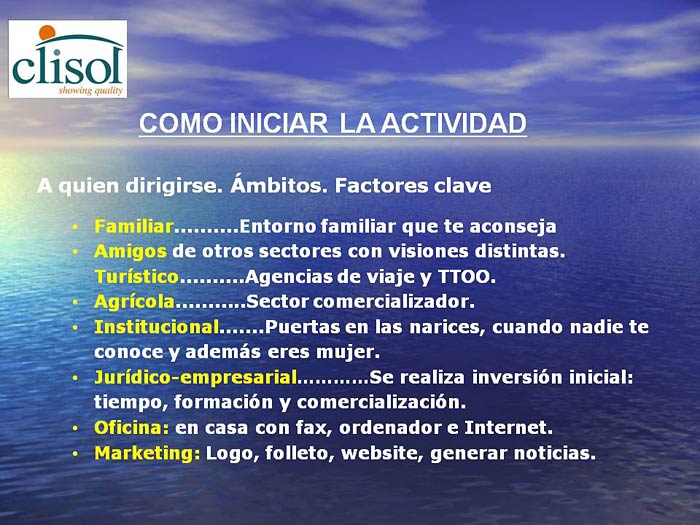 clisol
showing quality

COMO INICIAR LA ACTIVIDAD

A quien dirigirse. Ámbitos. Factores clave

• Familiar..........Entorno familiar que te aconseja
• Amigos de otros sectores con visiones distintas.
Turístico..........Agencias de viaje y TTOO.
• Agrícola...........Sector comercializador.
• Institucional.......Puertas en las narices, cuando nadie te conoce y además eres mujer.
• Jurídico-empresarial...........Se realiza inversión inicial: tiempo, formación y comercialización.
• Oficina: en casa con fax, ordenador e Internet.
• Marketing: Logo, folleto, website, generar noticias.